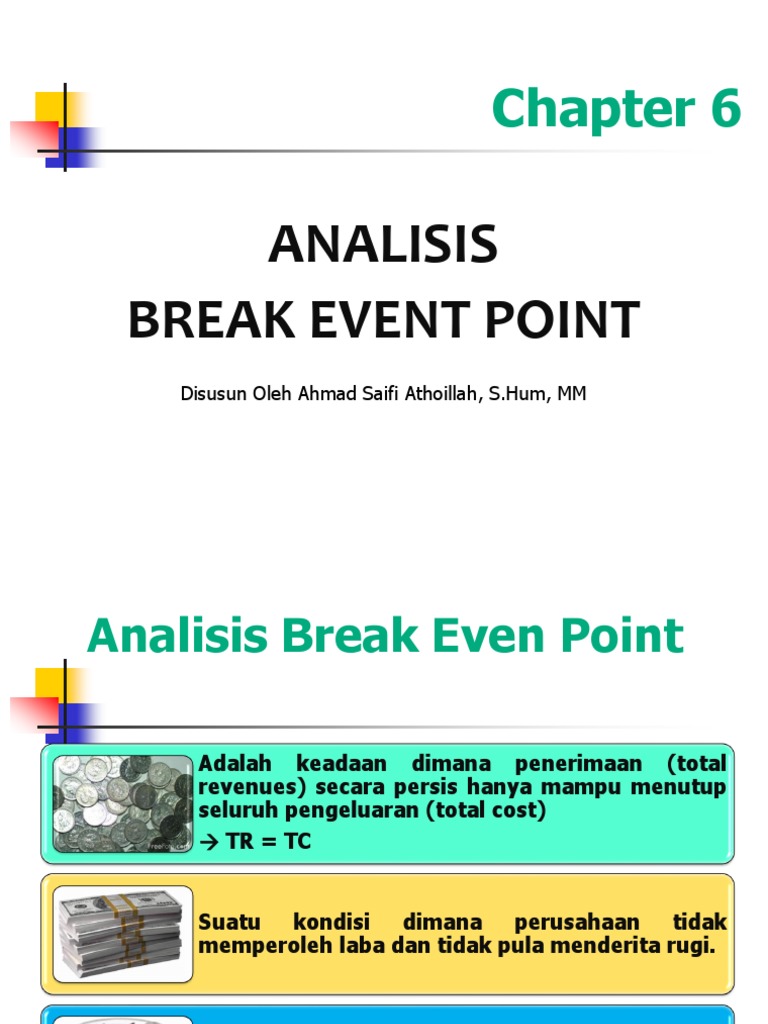 Chapter 6

ANALISIS
BREAK EVENT POINT

Disusun Oleh Ahmad Saifi Athoillah, S.Hum, MM

Analisis Break Even Point

Adalah keadaan dimana penerimaan (total revenues) secara persis hanya mampu menutup seluruh pengeluaran (total cost)
→ TR = TC

Suatu kondisi dimana perusahaan tidak memperoleh laba dan tidak pula menderita rugi.